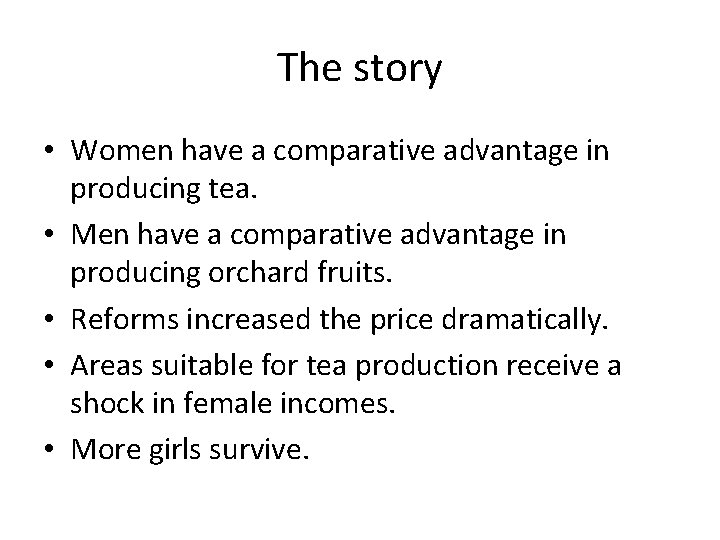 The story

• Women have a comparative advantage in producing tea.
• Men have a comparative advantage in producing orchard fruits.
• Reforms increased the price dramatically.
• Areas suitable for tea production receive a shock in female incomes.
• More girls survive.